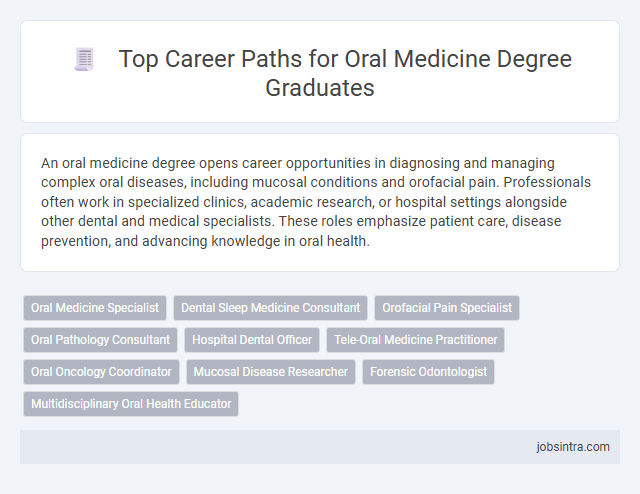 Top Career Paths for Oral Medicine Degree Graduates

An oral medicine degree opens career opportunities in diagnosing and managing complex oral diseases, including mucosal conditions and orofacial pain. Professionals often work in specialized clinics, academic research, or hospital settings alongside other dental and medical specialists. These roles emphasize patient care, disease prevention, and advancing knowledge in oral health.

Oral Medicine Specialist
Dental Sleep Medicine Consultant
Orofacial Pain Specialist
Oral Pathology Consultant
Hospital Dental Officer
Tele-Oral Medicine Practitioner
Oral Oncology Coordinator
Mucosal Disease Researcher
Forensic Odontologist
Multidisciplinary Oral Health Educator

jobsintra.com